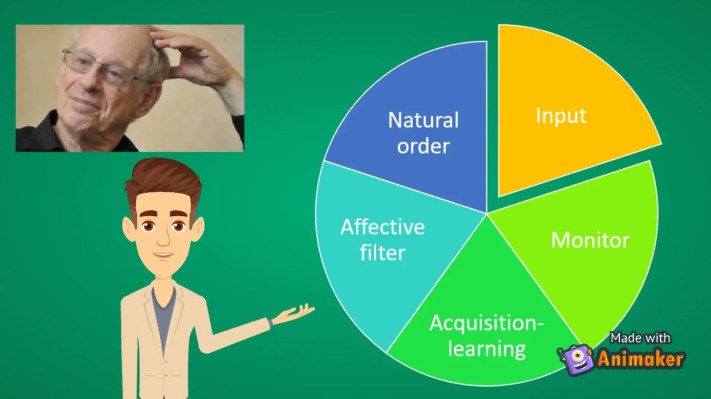 Natural order

Input

Affective filter

Monitor

Acquisition-learning

Made with Animaker